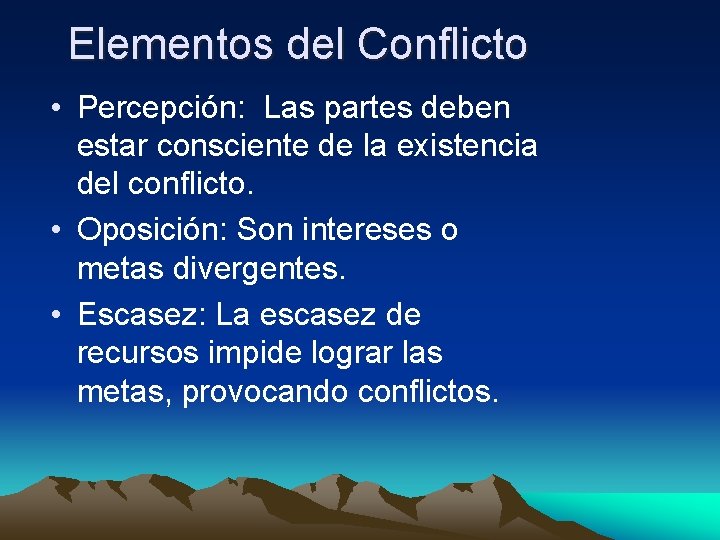 Elementos del Conflicto

• Percepción: Las partes deben estar consciente de la existencia del conflicto.

• Oposición: Son intereses o metas divergentes.

• Escasez: La escasez de recursos impide lograr las metas, provocando conflictos.